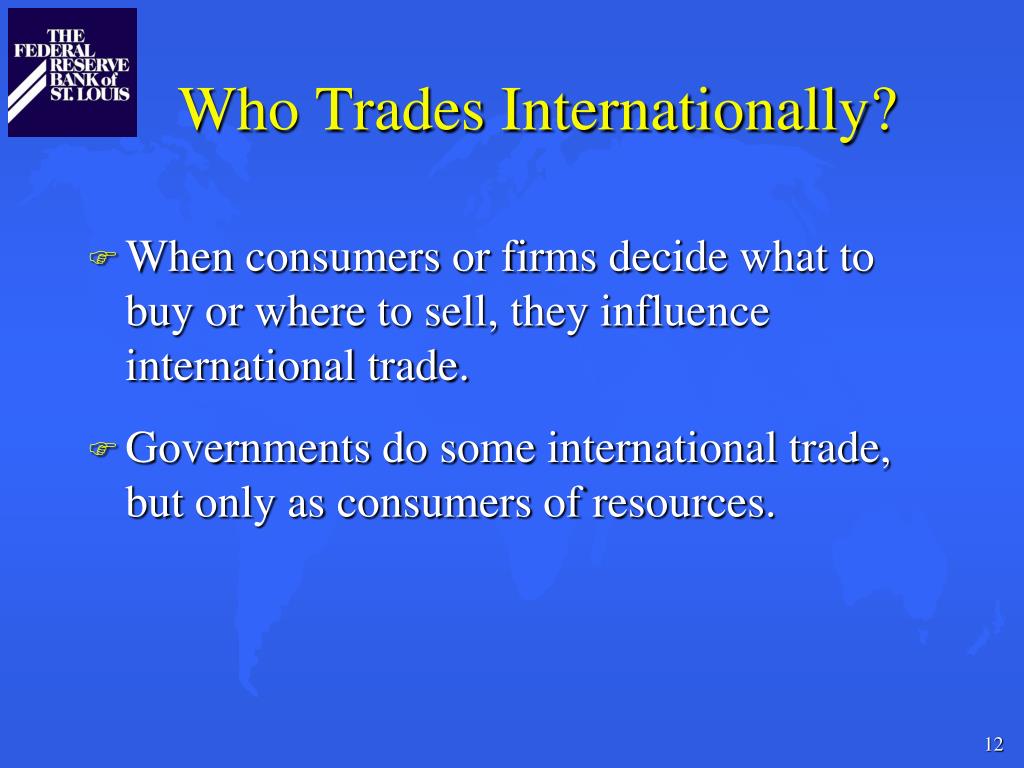 THE FEDERAL RESERVE BANK of ST. LOUIS

Who Trades Internationally?

When consumers or firms decide what to buy or where to sell, they influence international trade.

Governments do some international trade, but only as consumers of resources.

12